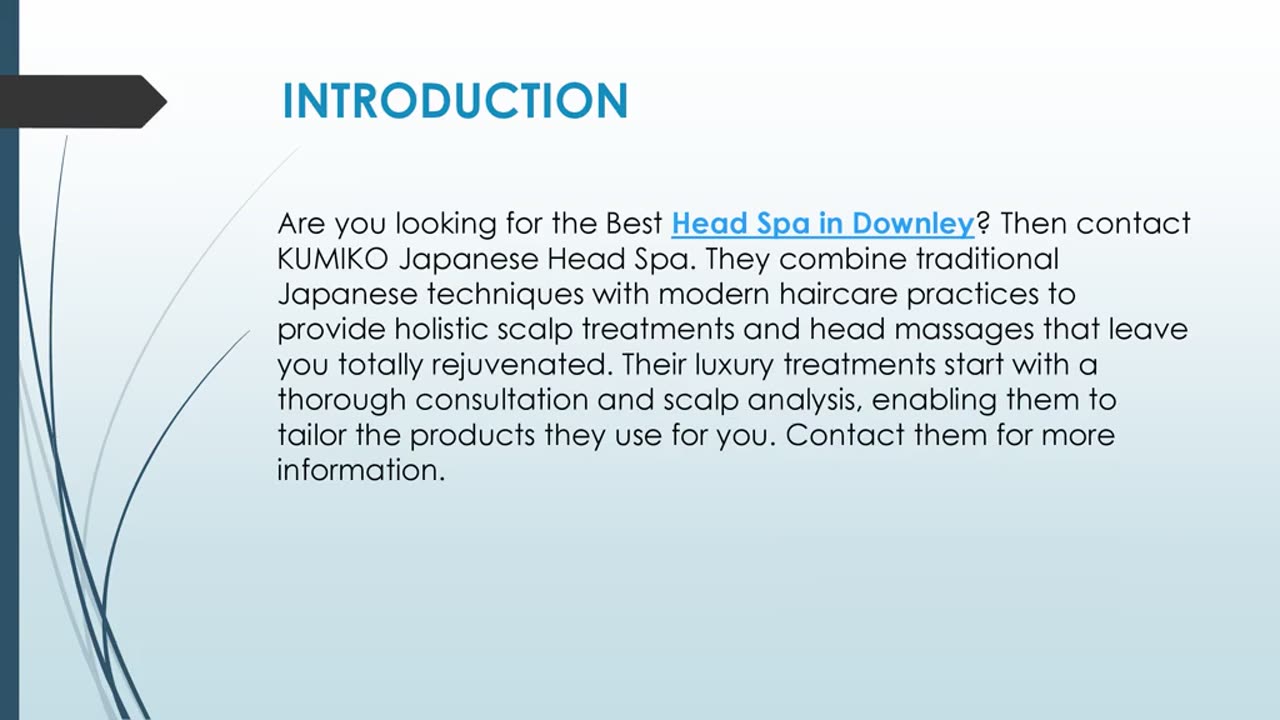 INTRODUCTION

Are you looking for the Best Head Spa in Downley? Then contact KUMIKO Japanese Head Spa. They combine traditional Japanese techniques with modern haircare practices to provide holistic scalp treatments and head massages that leave you totally rejuvenated. Their luxury treatments start with a thorough consultation and scalp analysis, enabling them to tailor the products they use for you. Contact them for more information.